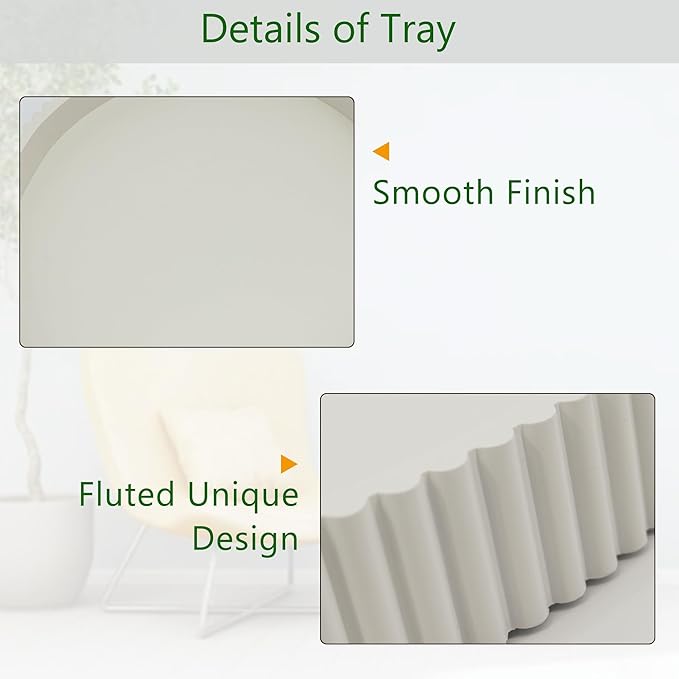 Details of Tray

Smooth Finish

Fluted Unique Design